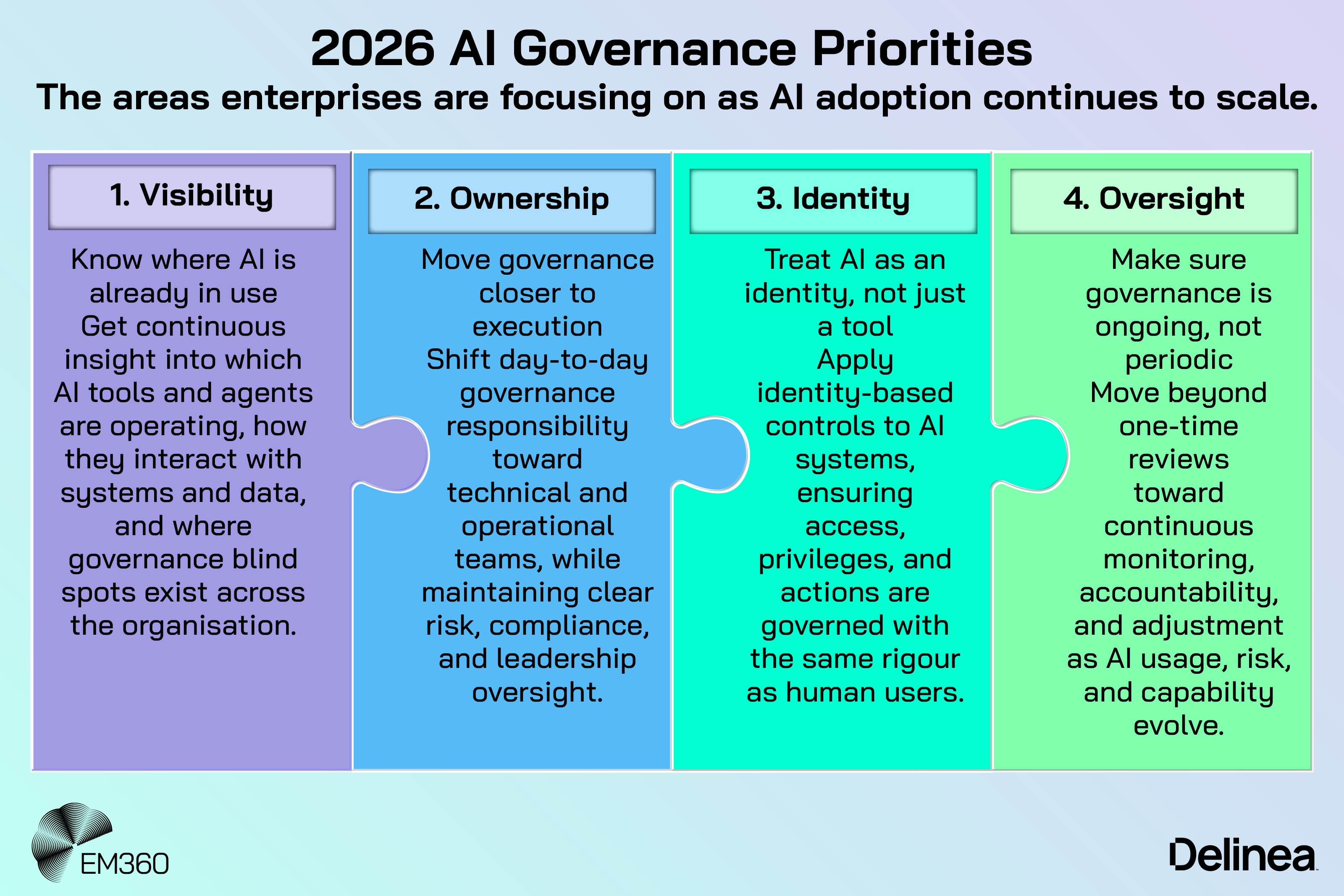 2026 AI Governance Priorities

The areas enterprises are focusing on as AI adoption continues to scale.

1. Visibility

Know where AI is already in use
Get continuous insight into which AI tools and agents are operating, how they interact with systems and data, and where governance blind spots exist across the organisation.

2. Ownership

Move governance closer to execution
Shift day-to-day governance responsibility toward technical and operational teams, while maintaining clear risk, compliance, and leadership oversight.

3. Identity

Treat AI as an identity, not just a tool
Apply identity-based controls to AI systems, ensuring access, privileges, and actions are governed with the same rigour as human users.

4. Oversight

Make sure governance is ongoing, not periodic
Move beyond one-time reviews toward continuous monitoring, accountability, and adjustment as AI usage, risk, and capability evolve.

EM360

Delinea